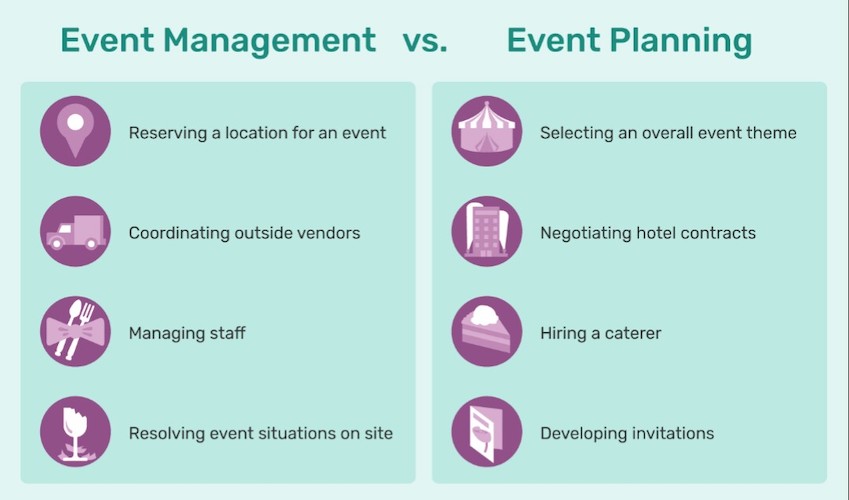 Event Management vs. Event Planning

Reserving a location for an event

Coordinating outside vendors

Managing staff

Resolving event situations on site

Selecting an overall event theme

Negotiating hotel contracts

Hiring a caterer

Developing invitations